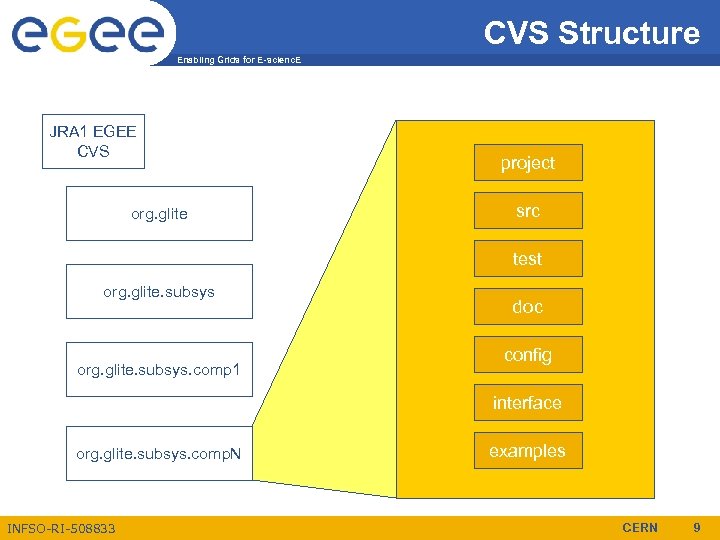 egee

Enabling Grids for E-sciencE

CVS Structure

JRA1 EGEE CVS

org.glite

org.glite.subsys

org.glite.subsys.comp1

org.glite.subsys.compN

project

src

test

doc

config

interface

examples

INFSO-RI-508833

CERN

9